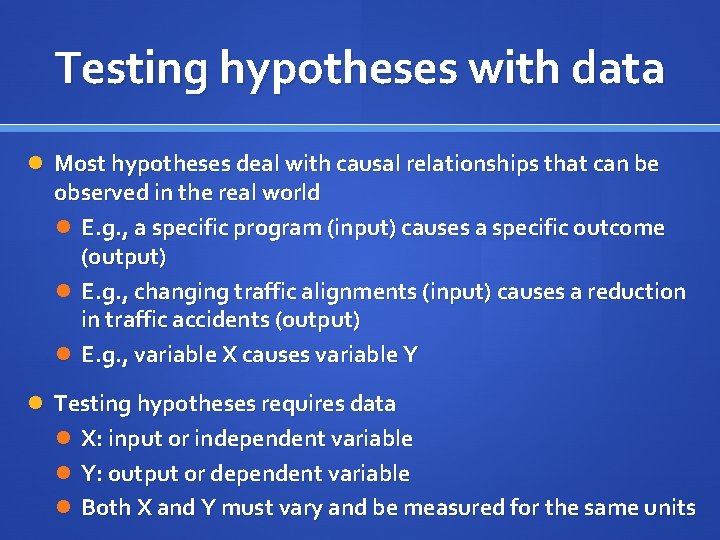 Testing hypotheses with data

Most hypotheses deal with causal relationships that can be observed in the real world

E.g., a specific program (input) causes a specific outcome (output)

E.g., changing traffic alignments (input) causes a reduction in traffic accidents (output)

E.g., variable X causes variable Y

Testing hypotheses requires data

X: input or independent variable

Y: output or dependent variable

Both X and Y must vary and be measured for the same units